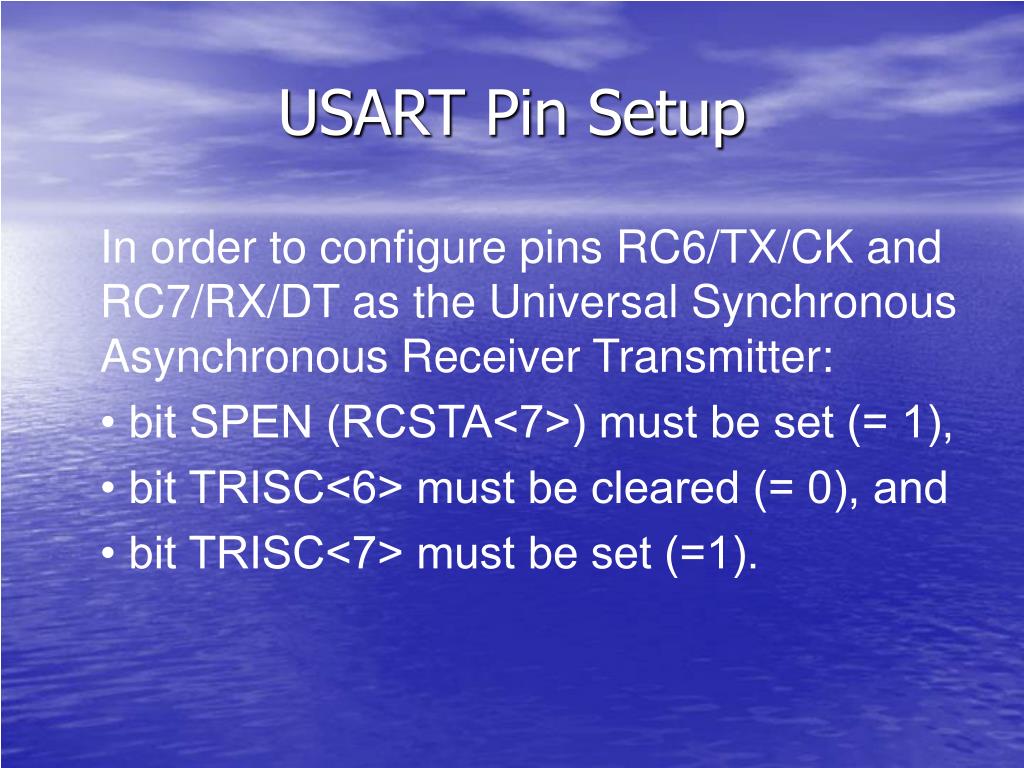 USART Pin Setup

In order to configure pins RC6/TX/CK and RC7/RX/DT as the Universal Synchronous Asynchronous Receiver Transmitter:

• bit SPEN (RCSTA<7>) must be set (= 1),

• bit TRISC<6> must be cleared (= 0), and

• bit TRISC<7> must be set (=1).